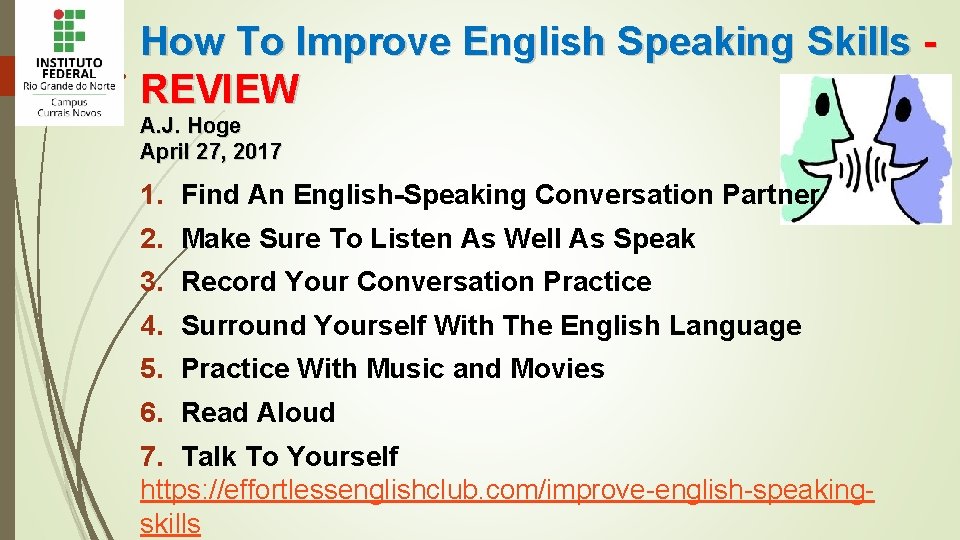 INSTITUTO FEDERAL
Rio Grande do Norte
Campus
Currais Novos

How To Improve English Speaking Skills - REVIEW
A.J. Hoge
April 27, 2017

1. Find An English-Speaking Conversation Partner
2. Make Sure To Listen As Well As Speak
3. Record Your Conversation Practice
4. Surround Yourself With The English Language
5. Practice With Music and Movies
6. Read Aloud
7. Talk To Yourself

https://effortlessenglishclub.com/improve-english-speaking-skills